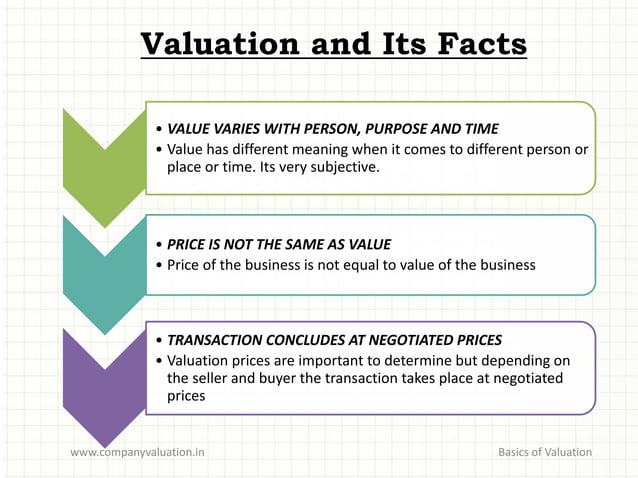 Valuation and Its Facts

• VALUE VARIES WITH PERSON, PURPOSE AND TIME
• Value has different meaning when it comes to different person or place or time. Its very subjective.

• PRICE IS NOT THE SAME AS VALUE
• Price of the business is not equal to value of the business

• TRANSACTION CONCLUDES AT NEGOTIATED PRICES
• Valuation prices are important to determine but depending on the seller and buyer the transaction takes place at negotiated prices

www.companyvaluation.in

Basics of Valuation